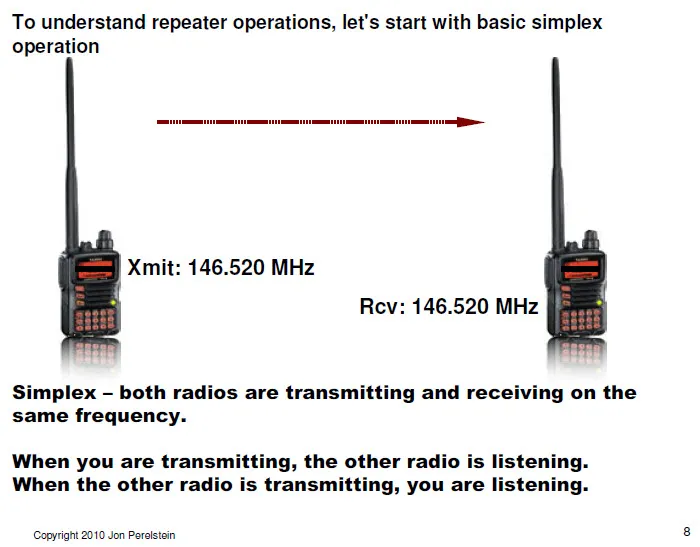 To understand repeater operations, let's start with basic simplex operation

Xmit: 146.520 MHz

Rcv: 146.520 MHz

Simplex – both radios are transmitting and receiving on the same frequency.

When you are transmitting, the other radio is listening.
When the other radio is transmitting, you are listening.

Copyright 2010 Jon Perelstein

8